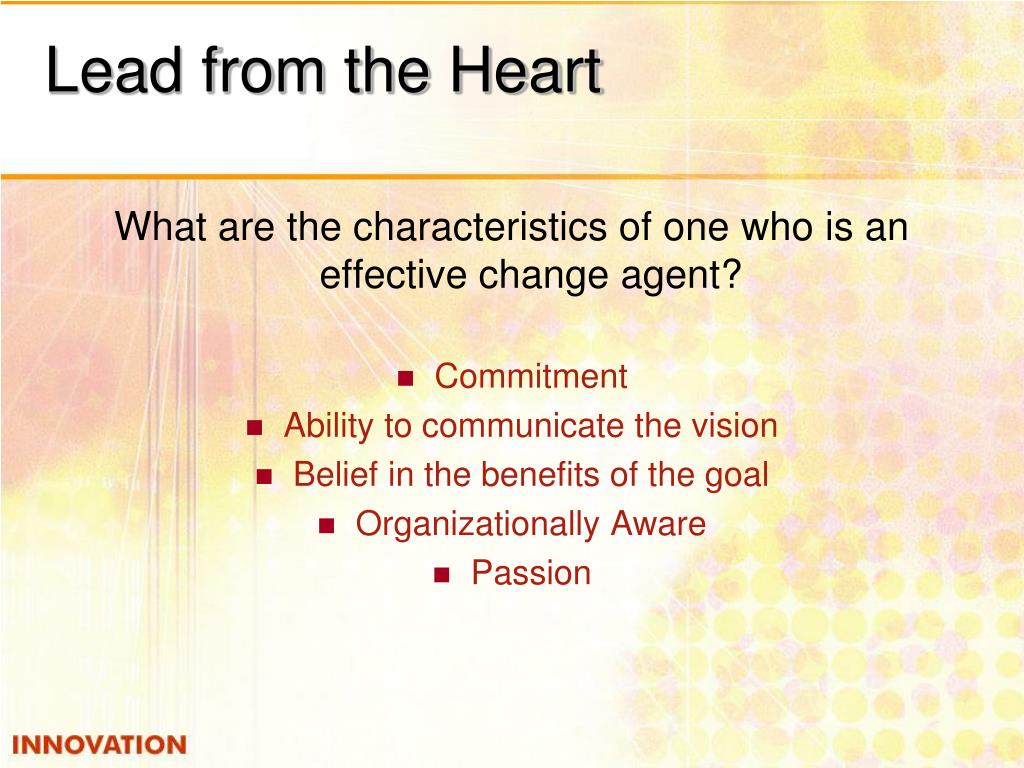 Lead from the Heart

What are the characteristics of one who is an effective change agent?

- Commitment
- Ability to communicate the vision
- Belief in the benefits of the goal
- Organizationally Aware
- Passion

INNOVATION